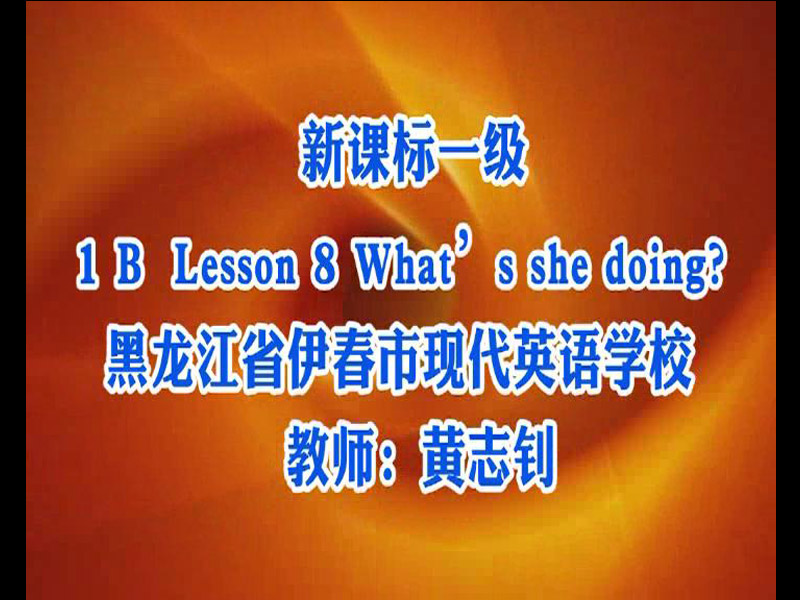 新课标一级

1 B Lesson 8 What’s she doing?

黑龙江省伊春市现代英语学校

教师：黄志钊